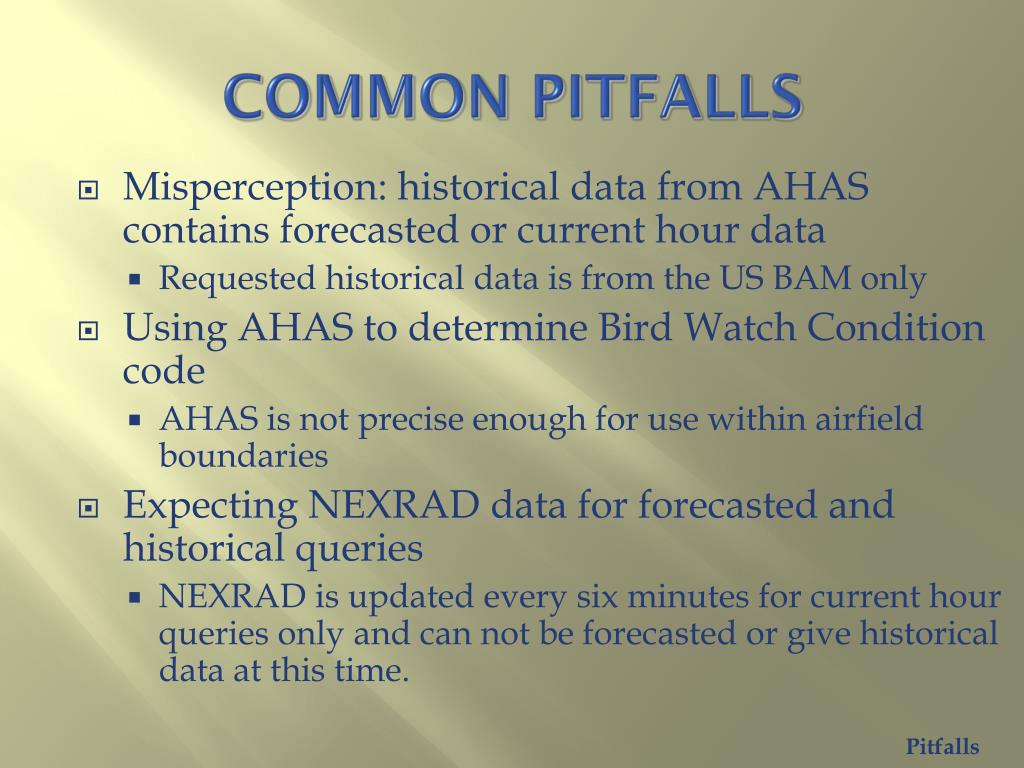 COMMON PITFALLS

Misperception: historical data from AHAS contains forecasted or current hour data

Requested historical data is from the US BAM only

Using AHAS to determine Bird Watch Condition code

AHAS is not precise enough for use within airfield boundaries

Expecting NEXRAD data for forecasted and historical queries

NEXRAD is updated every six minutes for current hour queries only and can not be forecasted or give historical data at this time.

Pitfalls